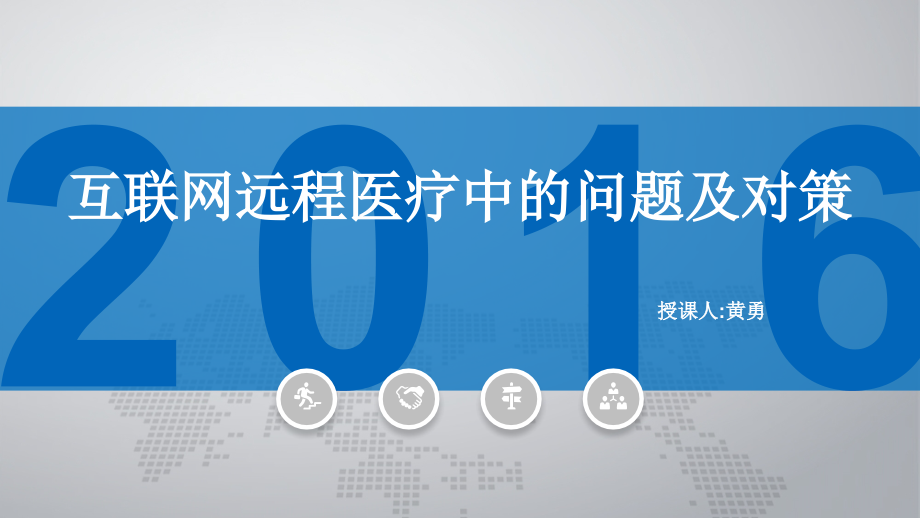 2016

互联网远程医疗中的问题及对策

授课人:黄勇